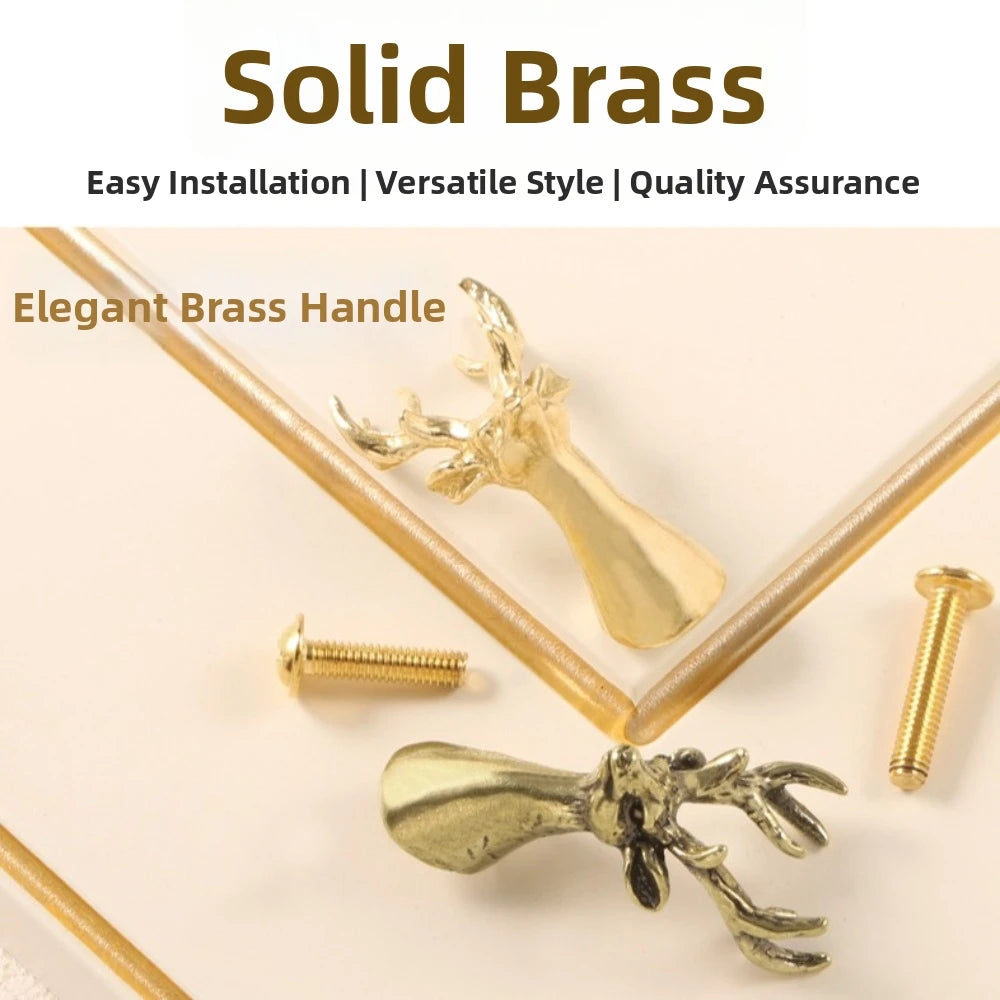 Solid Brass

Easy Installation | Versatile Style | Quality Assurance

Elegant Brass Handle